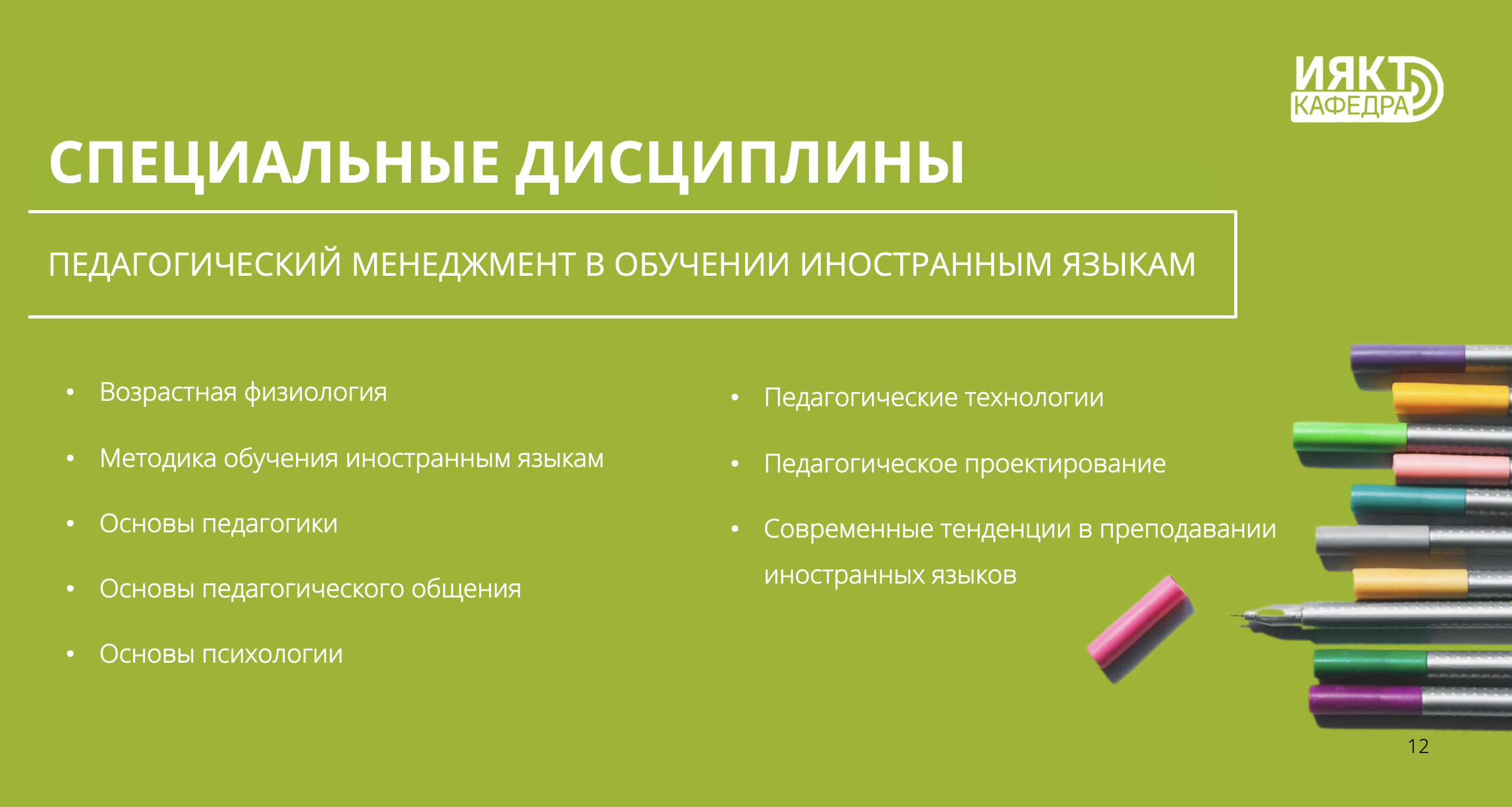 ИЯКТ
КАФЕДРА

СПЕЦИАЛЬНЫЕ ДИСЦИПЛИНЫ

ПЕДАГОГИЧЕСКИЙ МЕНЕДЖМЕНТ В ОБУЧЕНИИ ИНОСТРАННЫМ ЯЗЫКАМ

• Возрастная физиология
• Методика обучения иностранным языкам
• Основы педагогики
• Основы педагогического общения
• Основы психологии

• Педагогические технологии
• Педагогическое проектирование
• Современные тенденции в преподавании иностранных языков

12